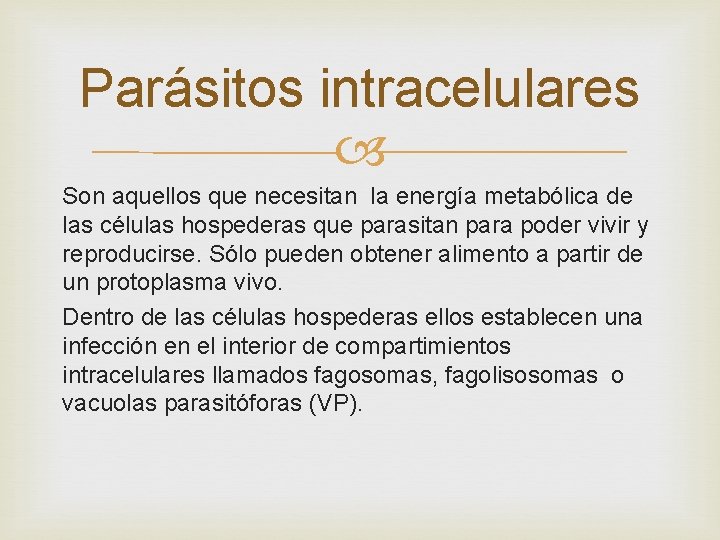 Parásitos intracelulares

Son aquellos que necesitan la energía metabólica de las células hospederas que parasitan para poder vivir y reproducirse. Sólo pueden obtener alimento a partir de un protoplasma vivo.

Dentro de las células hospederas ellos establecen una infección en el interior de compartimientos intracelulares llamados fagosomas, fagolisosomas o vacuolas parasitóforas (VP).